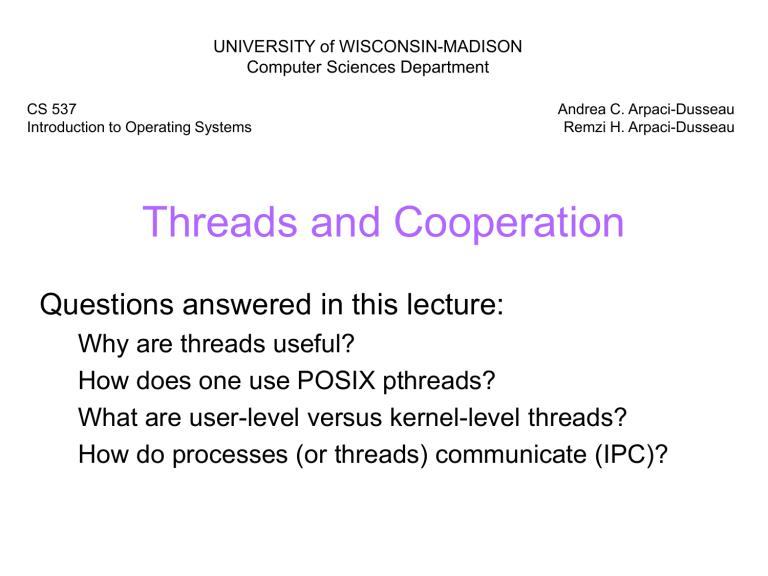 UNIVERSITY of WISCONSIN-MADISON
Computer Sciences Department

CS 537
Introduction to Operating Systems

Andrea C. Arpaci-Dusseau
Remzi H. Arpaci-Dusseau

Threads and Cooperation

Questions answered in this lecture:

Why are threads useful?

How does one use POSIX pthreads?

What are user-level versus kernel-level threads?

How do processes (or threads) communicate (IPC)?